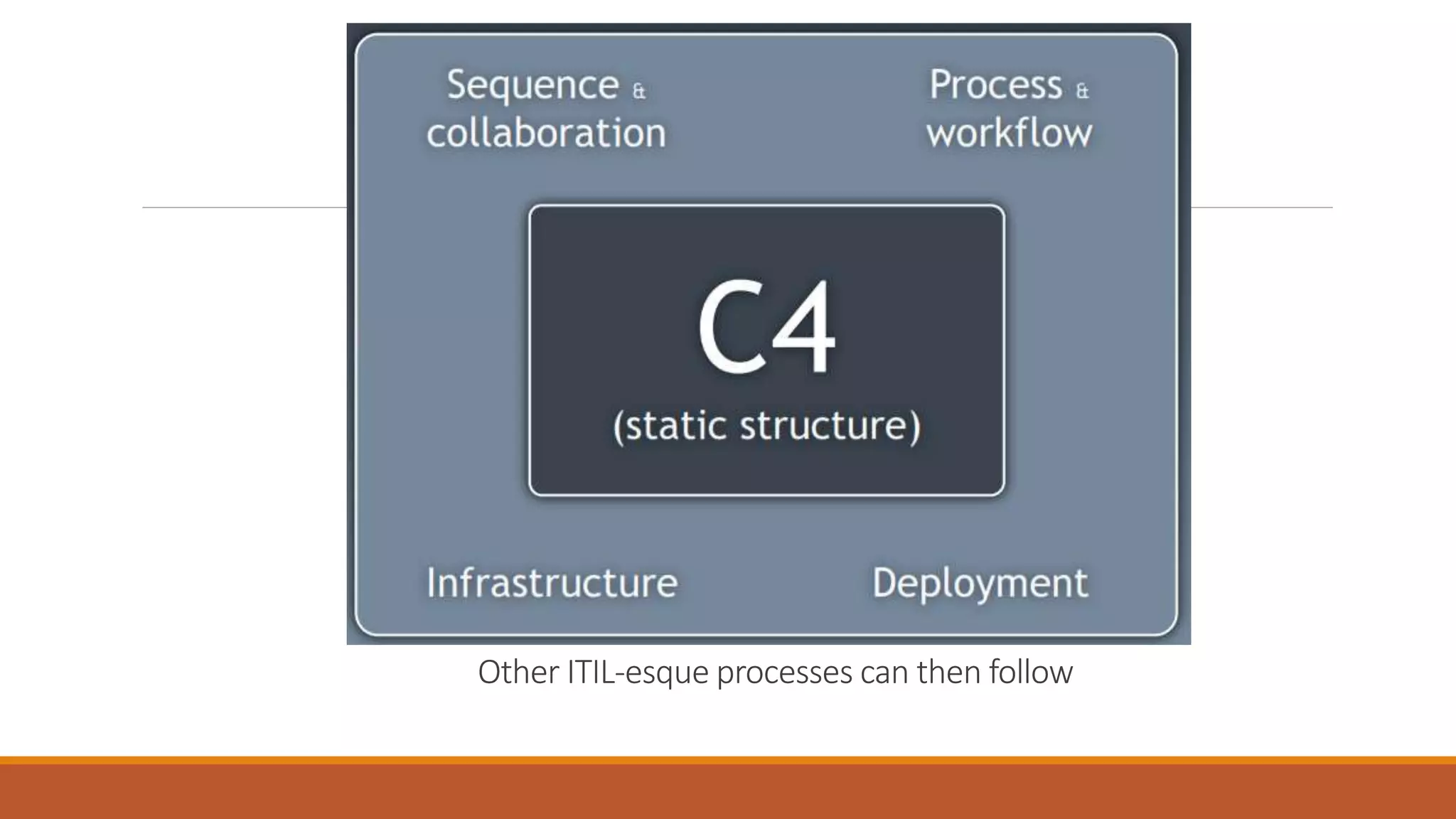 Sequence & collaboration

Process & workflow

C4

(static structure)

Infrastructure

Deployment

Other ITIL-esque processes can then follow